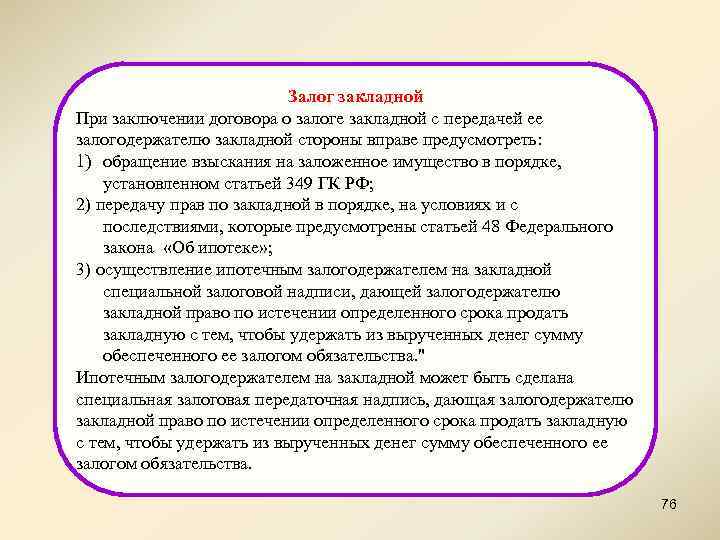 Залог закладной

При заключении договора о залоге закладной с передачей ее залогодержателю закладной стороны вправе предусмотреть:

1) обращение взыскания на заложенное имущество в порядке, установленном статьей 349 ГК РФ;

2) передачу прав по закладной в порядке, на условиях и с последствиями, которые предусмотрены статьей 48 Федерального закона «Об ипотеке»;

3) осуществление ипотечным залогодержателем на закладной специальной залоговой надписи, дающей залогодержателю закладной право по истечении определенного срока продать закладную с тем, чтобы удержать из вырученных денег сумму обеспеченного ее залогом обязательства."

Ипотечным залогодержателем на закладной может быть сделана специальная залоговая передаточная надпись, дающая залогодержателю закладной право по истечении определенного срока продать закладную с тем, чтобы удержать из вырученных денег сумму обеспеченного ее залогом обязательства.

76